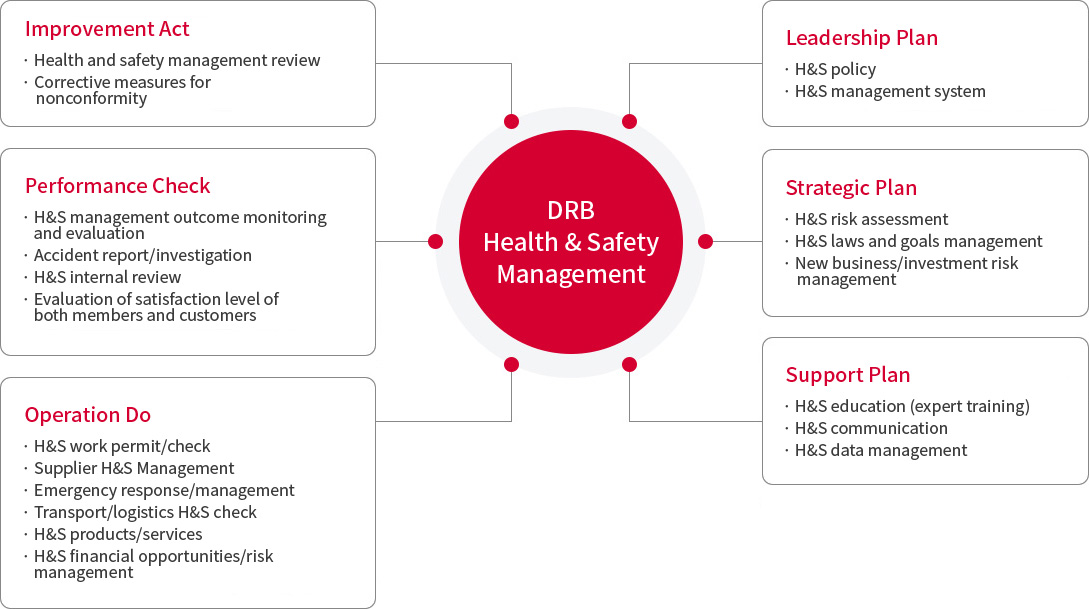 Improvement Act
· Health and safety management review
· Corrective measures for nonconformity

Performance Check
· H&S management outcome monitoring and evaluation
· Accident report/investigation
· H&S internal review
· Evaluation of satisfaction level of both members and customers

Operation Do
· H&S work permit/check
· Supplier H&S Management
· Emergency response/management
· Transport/logistics H&S check
· H&S products/services
· H&S financial opportunities/risk management

DRB
Health & Safety
Management

Leadership Plan
· H&S policy
· H&S management system

Strategic Plan
· H&S risk assessment
· H&S laws and goals management
· New business/investment risk management

Support Plan
· H&S education (expert training)
· H&S communication
· H&S data management